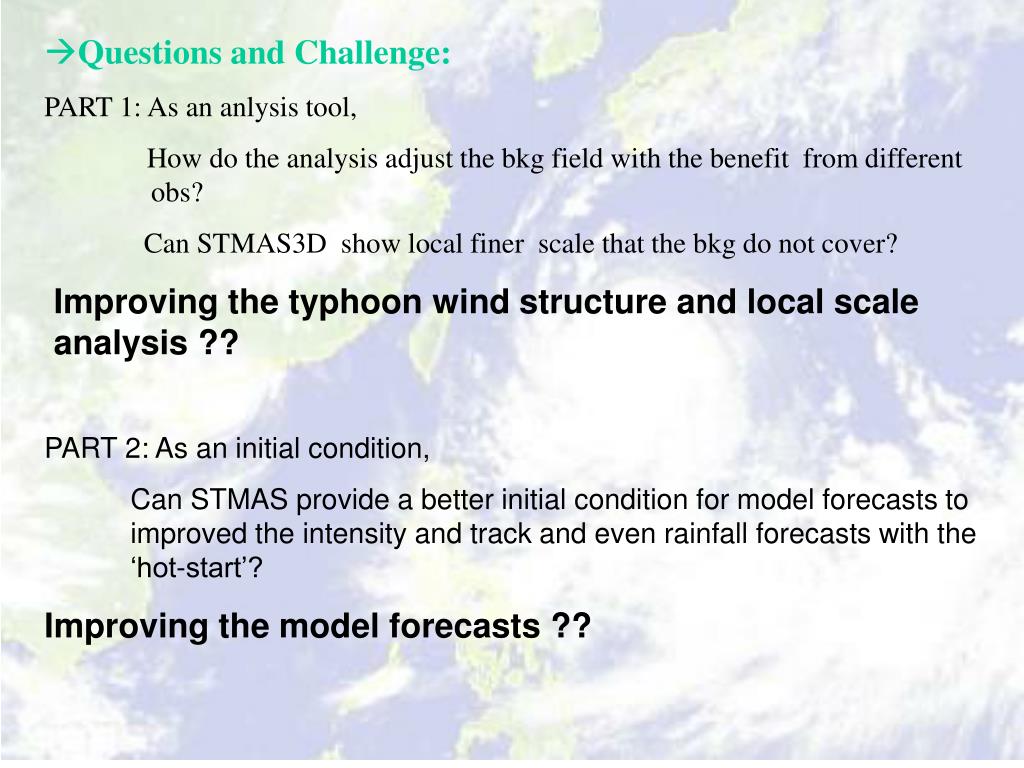 →Questions and Challenge:

PART 1: As an anlysis tool,

How do the analysis adjust the bkg field with the benefit from different obs?

Can STMAS3D show local finer scale that the bkg do not cover?

Improving the typhoon wind structure and local scale analysis ??

PART 2: As an initial condition,

Can STMAS provide a better initial condition for model forecasts to improved the intensity and track and even rainfall forecasts with the ‘hot-start’?

Improving the model forecasts ??